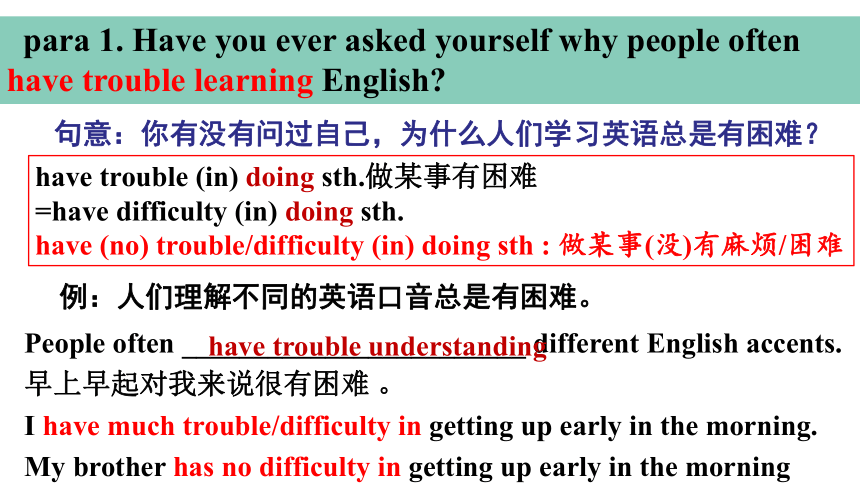 para 1. Have you ever asked yourself why people often have trouble learning English?

句意：你有没有问过自己，为什么人们学习英语总是有困难？

have trouble (in) doing sth.做某事有困难
=have difficulty (in) doing sth.
have (no) trouble/difficulty (in) doing sth : 做某事(没)有麻烦/困难

例：人们理解不同的英语口音总是有困难。

People often have trouble understanding different English accents.

早上早起对我来说很有困难 。

I have much trouble/difficulty in getting up early in the morning.

My brother has no difficulty in getting up early in the morning